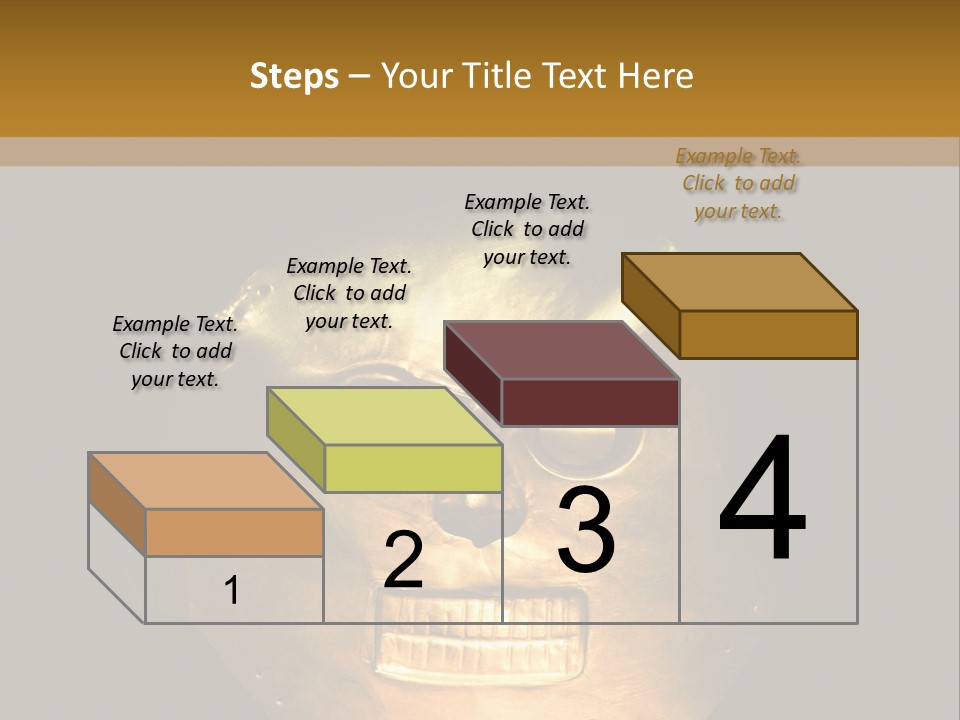 Steps – Your Title Text Here

Example Text. Click to add your text.

Example Text. Click to add your text.

Example Text. Click to add your text.

Example Text. Click to add your text.

1

2

3

4